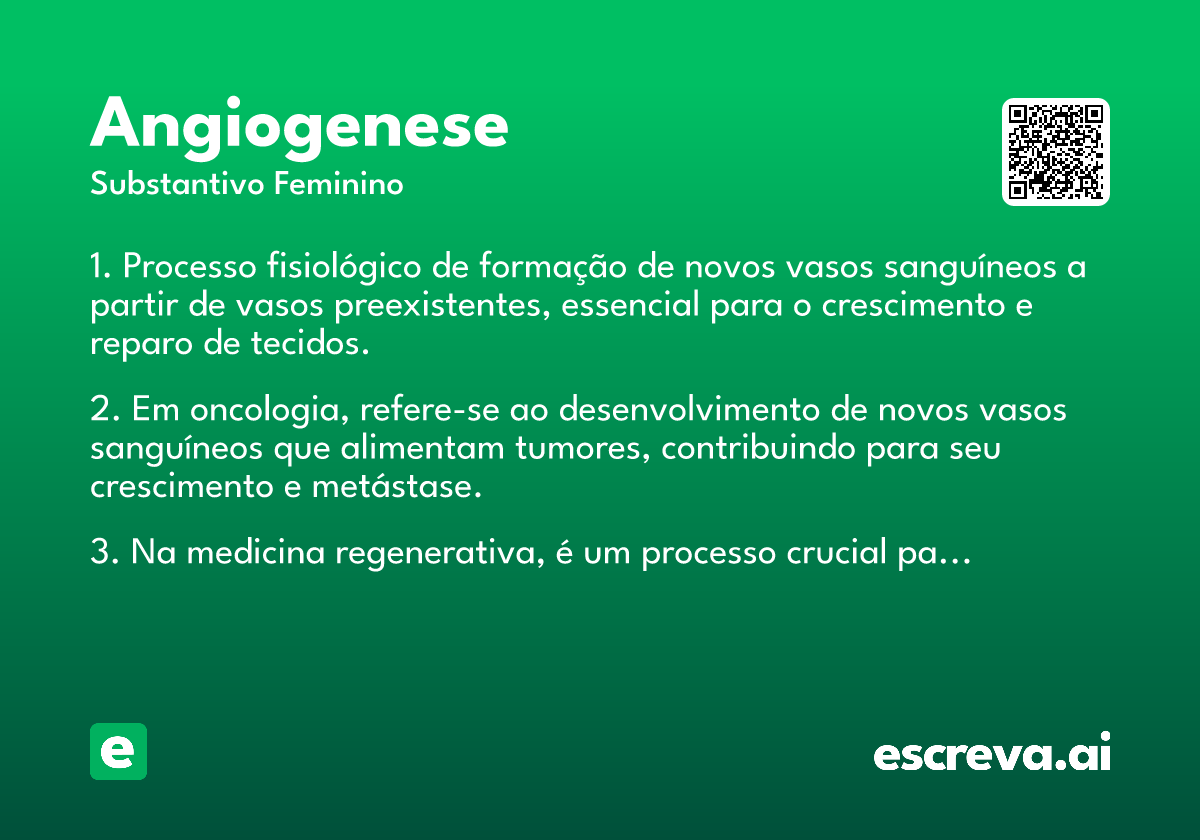 Angiogenese
Substantivo Feminino

1. Processo fisiológico de formação de novos vasos sanguíneos a partir de vasos preexistentes, essencial para o crescimento e reparo de tecidos.

2. Em oncologia, refere-se ao desenvolvimento de novos vasos sanguíneos que alimentam tumores, contribuindo para seu crescimento e metástase.

3. Na medicina regenerativa, é um processo crucial pa...

e

escreva.ai